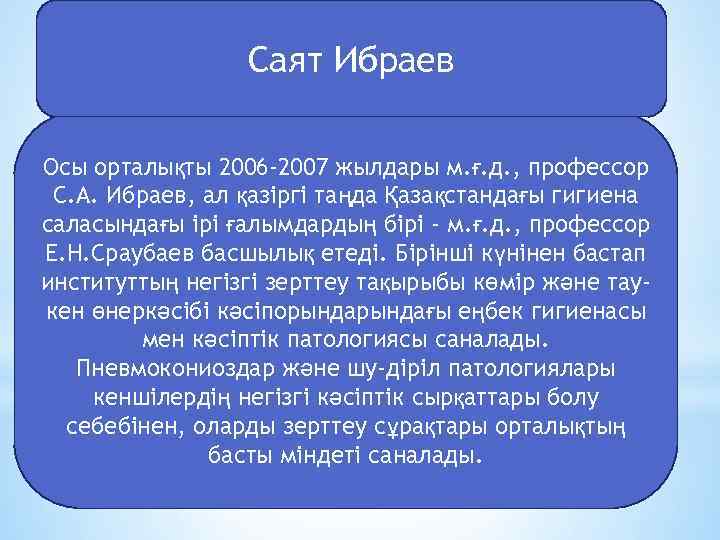 Саят Ибраев

Осы орталықты 2006-2007 жылдары м.ғ.д., профессор С.А. Ибраев, ал қазіргі таңда Қазақстандағы гигиена саласындағы ірі ғалымдардың бірі - м.ғ.д., профессор Е.Н.Сраубаев басшылық етеді. Бірінші күнінен бастап институттың негізгі зерттеу тақырыбы көмір және тау-кен өнеркәсібі кәсіпорындарындағы еңбек гигиенасы мен кәсіптік патологиясы саналады. Пневмокониоздар және шу-діріл патологиялары кеншілердің негізгі кәсіптік сырқаттары болу себебінен, оларды зерттеу сұрақтары орталықтың басты міндеті саналады.